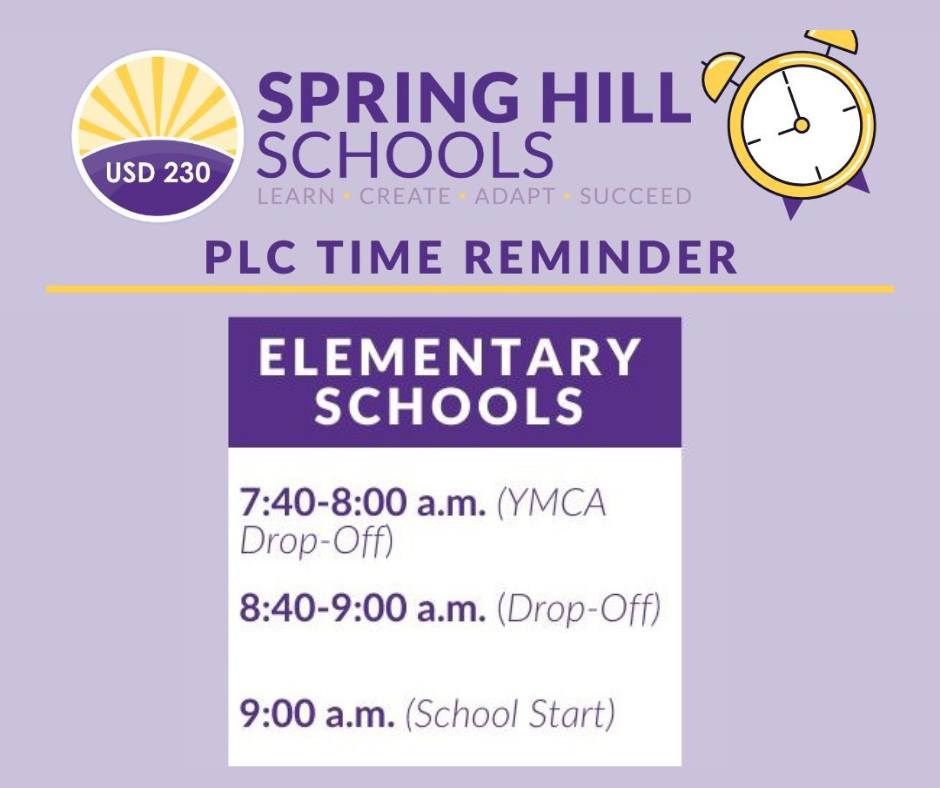 USD 230

SPRING HILL SCHOOLS
LEARN • CREATE • ADAPT • SUCCEED

PLC TIME REMINDER

ELEMENTARY SCHOOLS

7:40-8:00 a.m. (YMCA Drop-Off)

8:40-9:00 a.m. (Drop-Off)

9:00 a.m. (School Start)